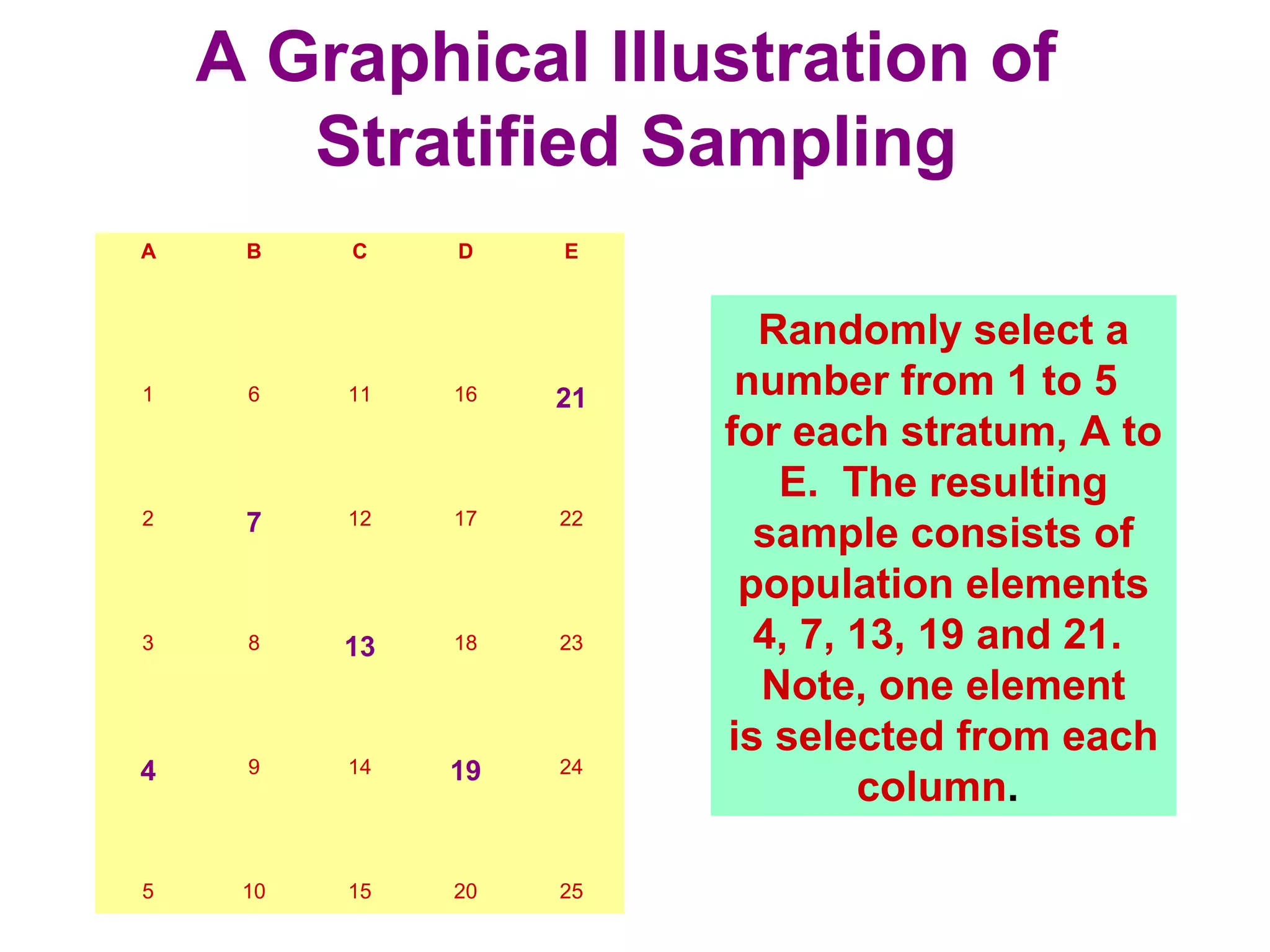 A Graphical Illustration of Stratified Sampling

| A | B | C | D | E |
|---|---|---|---|---|
| 1 | 6 | 11 | 16 | 21 |
| 2 | 7 | 12 | 17 | 22 |
| 3 | 8 | 13 | 18 | 23 |
| 4 | 9 | 14 | 19 | 24 |
| 5 | 10 | 15 | 20 | 25 |

Randomly select a number from 1 to 5 for each stratum, A to E. The resulting sample consists of population elements 4, 7, 13, 19 and 21. Note, one element is selected from each column.